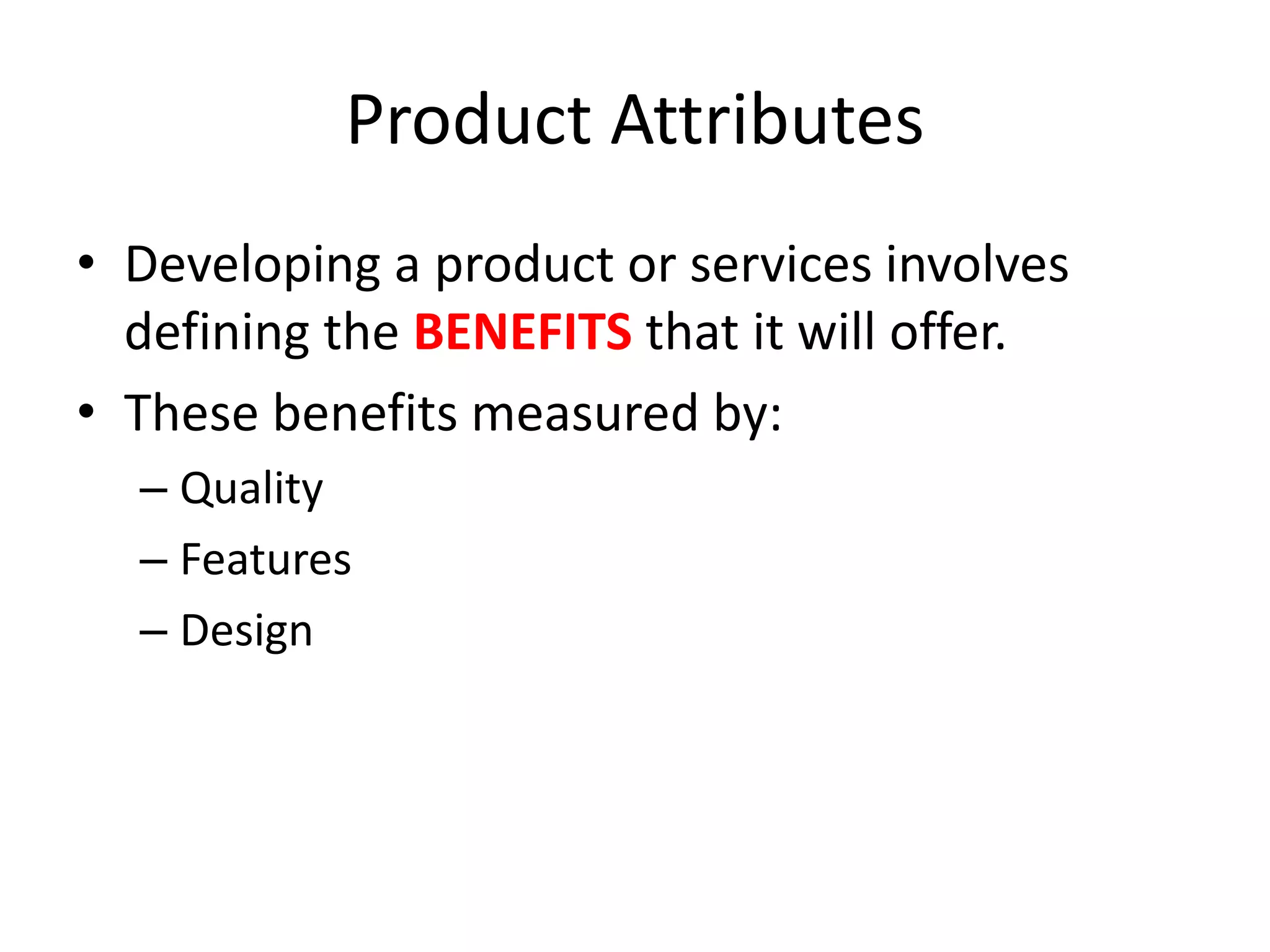 Product Attributes

• Developing a product or services involves defining the BENEFITS that it will offer.
• These benefits measured by:
– Quality
– Features
– Design